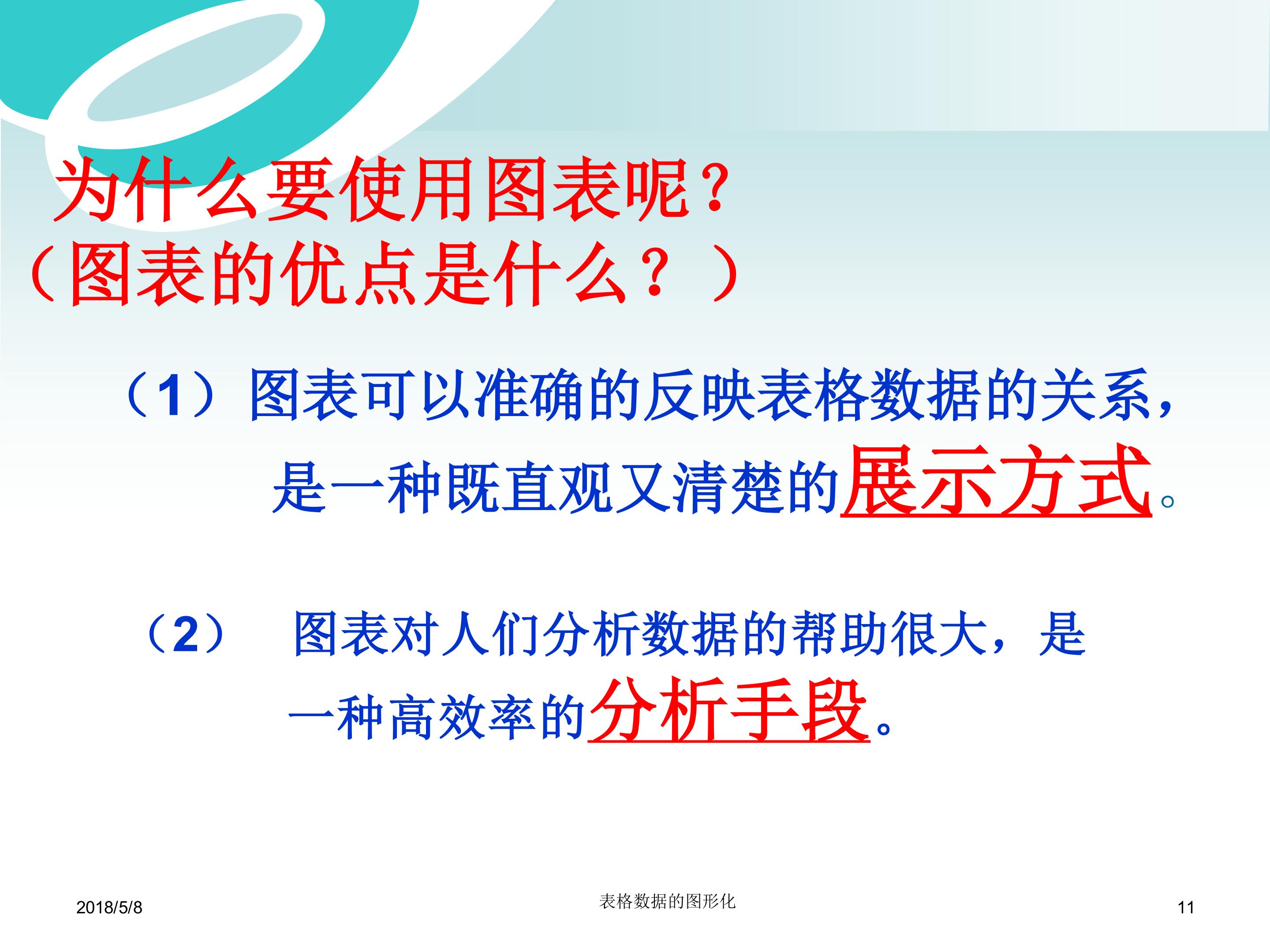 为什么要使用图表呢？
（图表的优点是什么？）

（1）图表可以准确的反映表格数据的关系，是一种既直观又清楚的展示方式。

（2）　图表对人们分析数据的帮助很大，是一种高效率的分析手段。

2018/5/8

表格数据的图形化

11